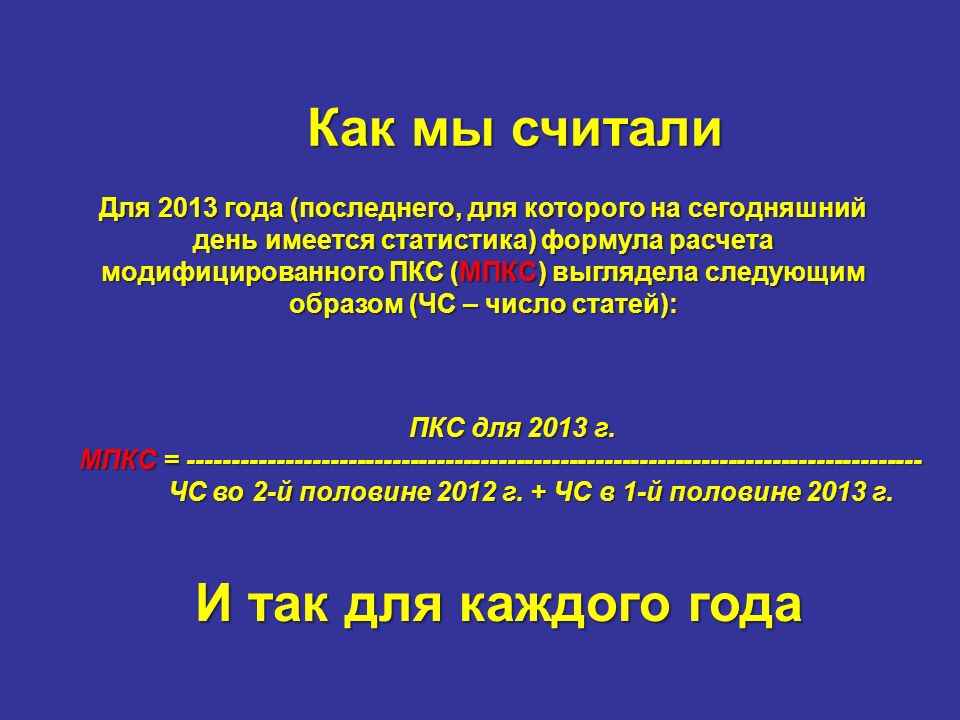 Как мы считали

Для 2013 года (последнего, для которого на сегодняшний день имеется статистика) формула расчета модифицированного ПКС (МПКС) выглядела следующим образом (ЧС – число статей):

ПКС для 2013 г.
МПКС = --------------------------------------------------------------------------------
ЧС во 2-й половине 2012 г. + ЧС в 1-й половине 2013 г.

И так для каждого года